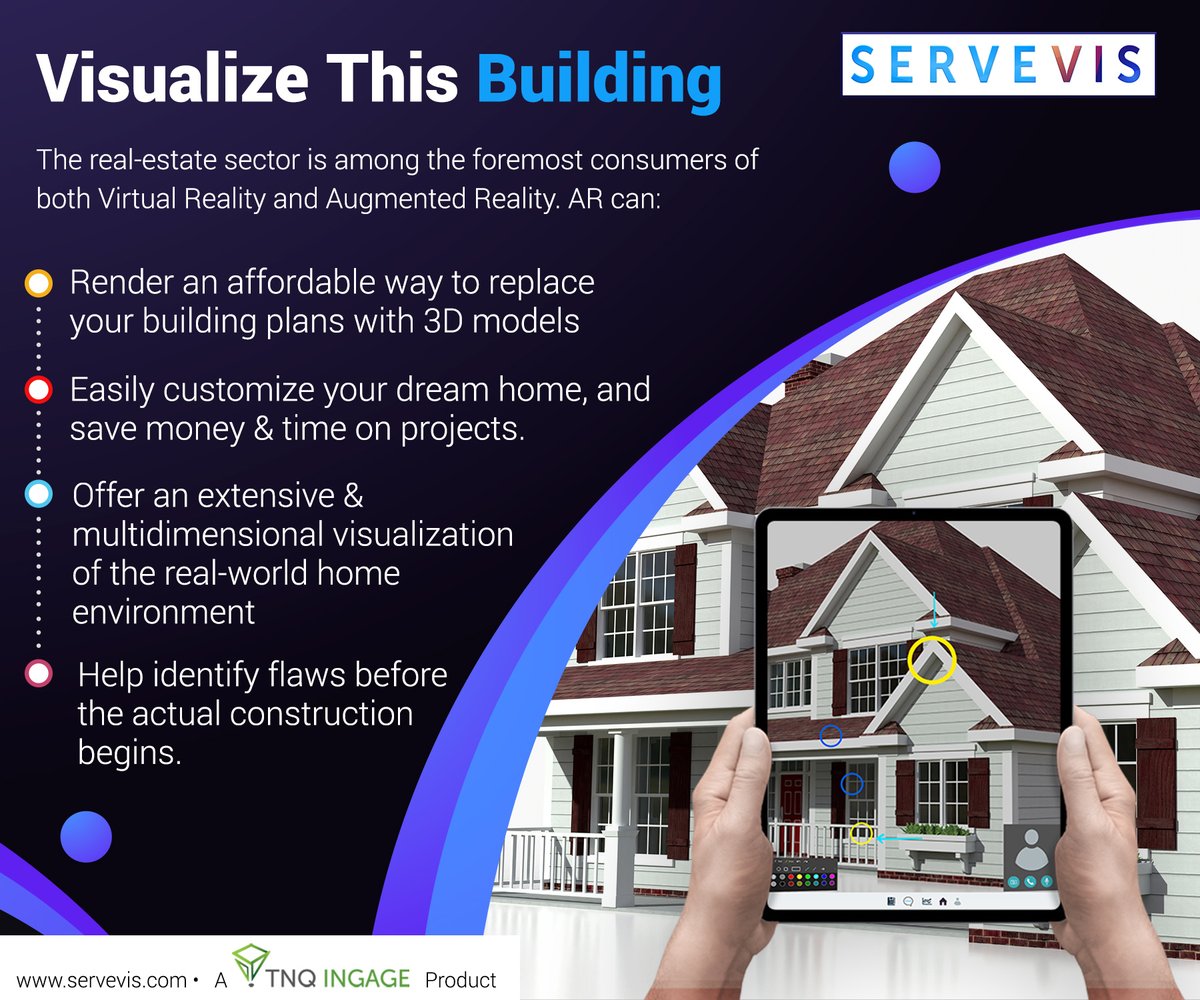 Visualize This Building

SERVEVIS

The real-estate sector is among the foremost consumers of both Virtual Reality and Augmented Reality. AR can:

Render an affordable way to replace your building plans with 3D models

Easily customize your dream home, and save money & time on projects.

Offer an extensive & multidimensional visualization of the real-world home environment

Help identify flaws before the actual construction begins.

www.servevis.com • A TNQ INGAGE Product